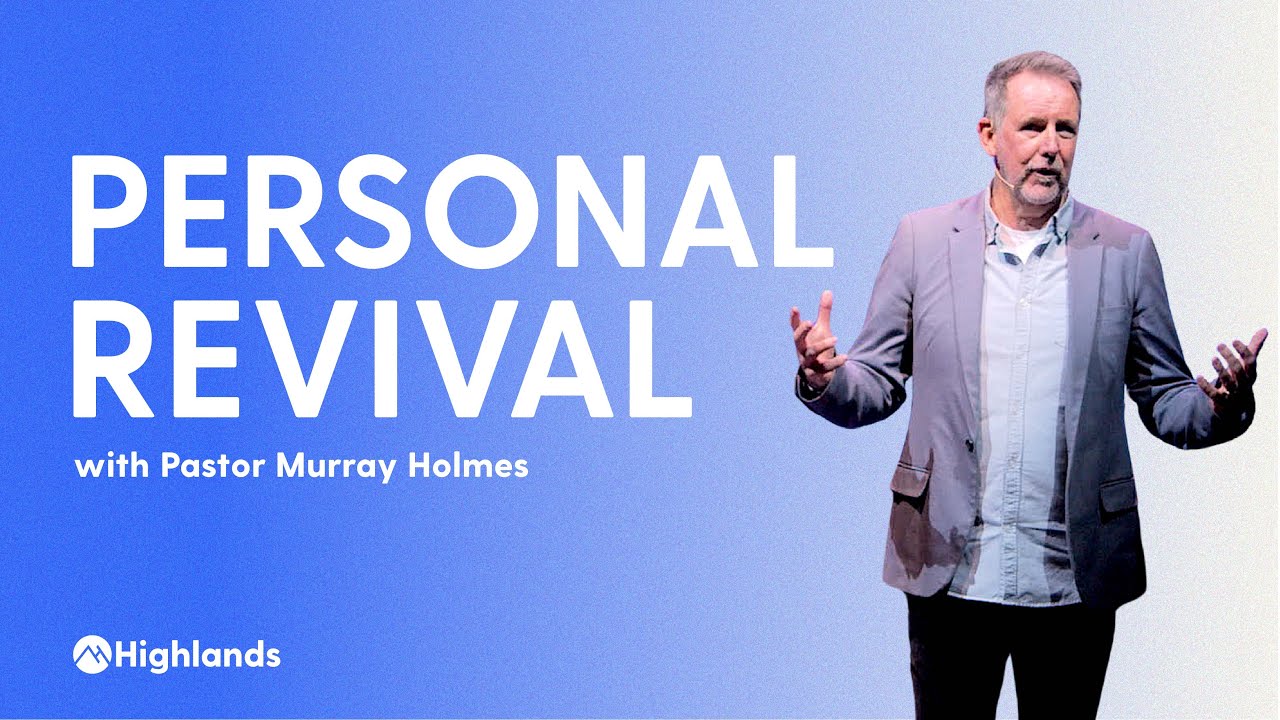 PERSONAL REVIVAL

with Pastor Murray Holmes

Highlands